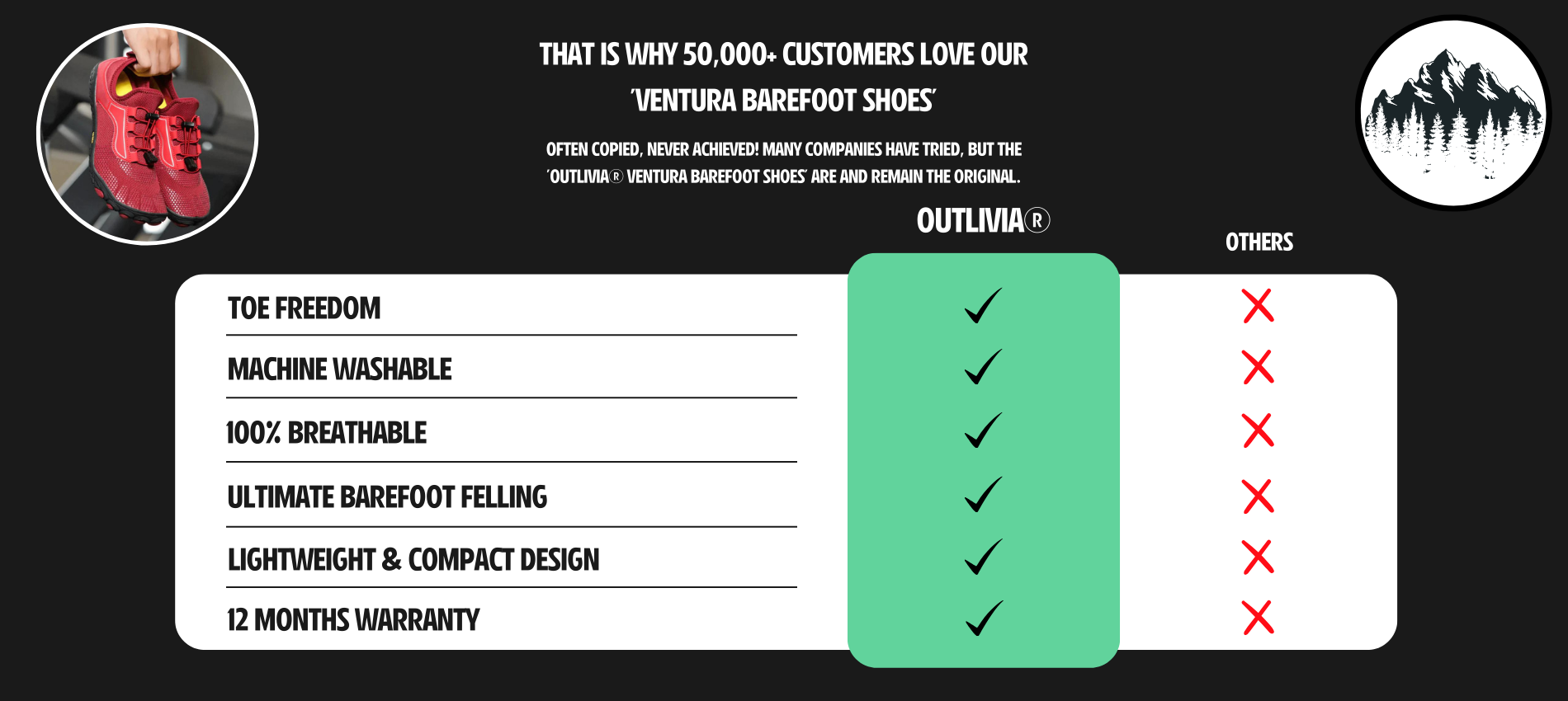 THAT IS WHY 50,000+ CUSTOMERS LOVE OUR 'VENTURA BAREFOOT SHOES'

OFTEN COPIED, NEVER ACHIEVED! MANY COMPANIES HAVE TRIED, BUT THE 'OUTLIVIA® VENTURA BAREFOOT SHOES' ARE AND REMAIN THE ORIGINAL.

| | OUTLIVIA® | OTHERS |
|---|---|---|
| TOE FREEDOM | ✓ | ✗ |
| MACHINE WASHABLE | ✓ | ✗ |
| 100% BREATHABLE | ✓ | ✗ |
| ULTIMATE BAREFOOT FELLING | ✓ | ✗ |
| LIGHTWEIGHT & COMPACT DESIGN | ✓ | ✗ |
| 12 MONTHS WARRANTY | ✓ | ✗ |